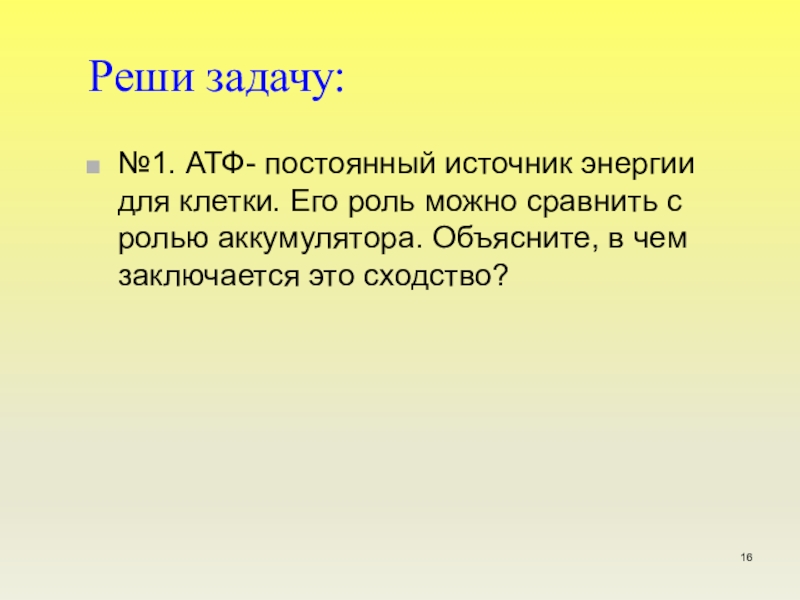 Реши задачу:

№1. АТФ- постоянный источник энергии для клетки. Его роль можно сравнить с ролью аккумулятора. Объясните, в чем заключается это сходство?

16